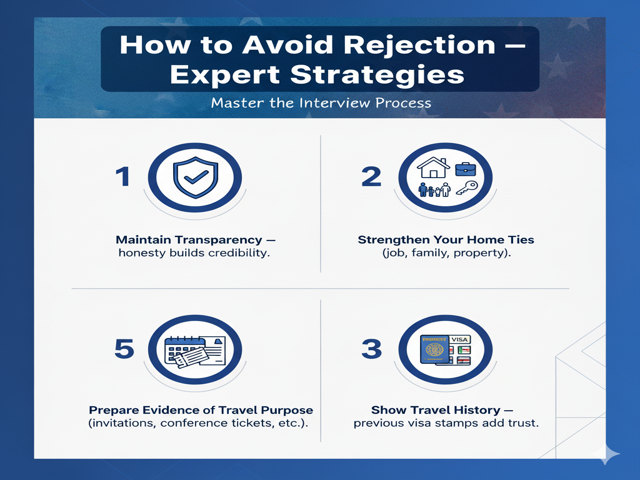 How to Avoid Rejection — Expert Strategies

Master the Interview Process

1

Maintain Transparency — honesty builds credibility.

2

Strengthen Your Home Ties (job, family, property).

5

Prepare Evidence of Travel Purpose (invitations, conference tickets, etc.).

3

VISA

Show Travel History — previous visa stamps add trust.